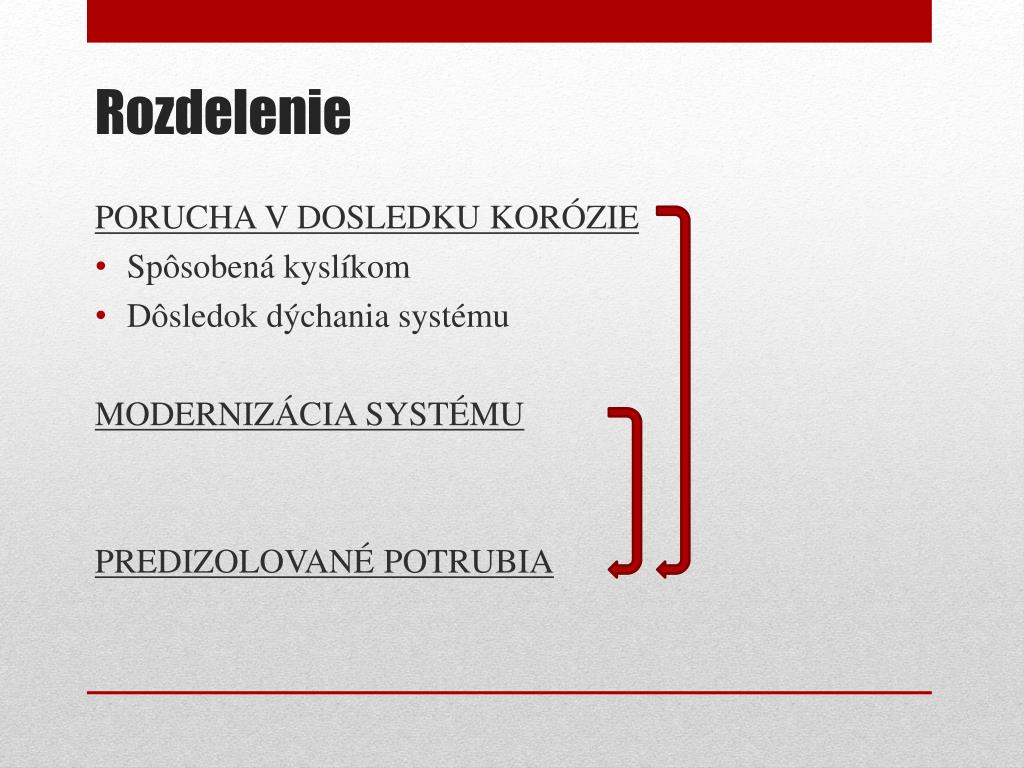 Rozdelenie

PORUCHA V DOSLEDKU KORÓZIE
• Spôsobená kyslíkom
• Dôsledok dýchania systému

MODERNIZÁCIA SYSTÉMU

PREDIZOLOVANÉ POTRUBIA